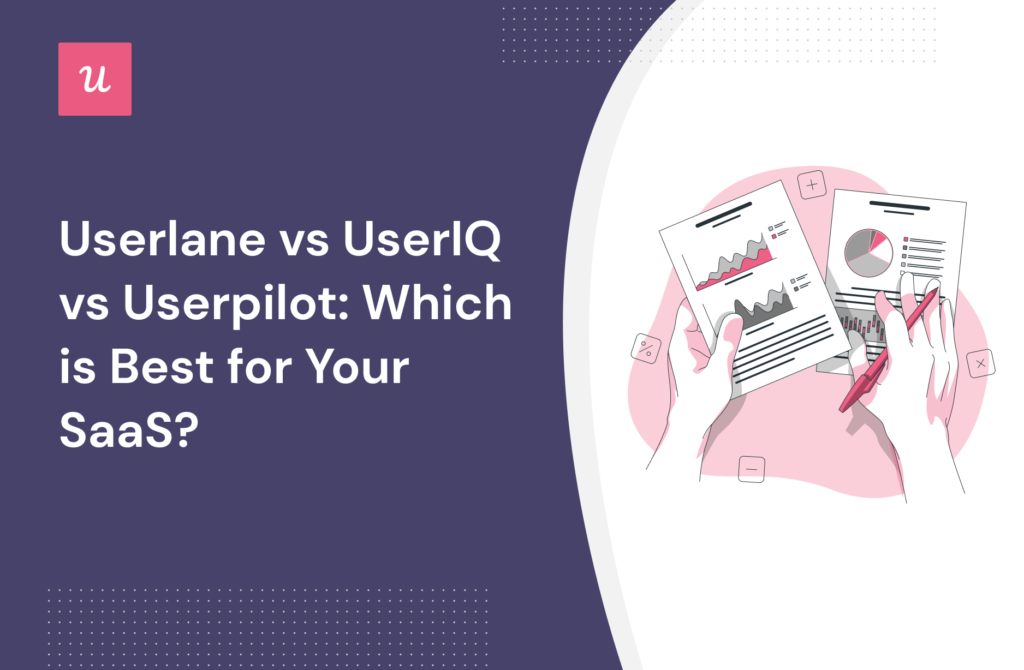 u

Userlane vs UserIQ vs Userpilot: Which is Best for Your SaaS?

+

%

×

−